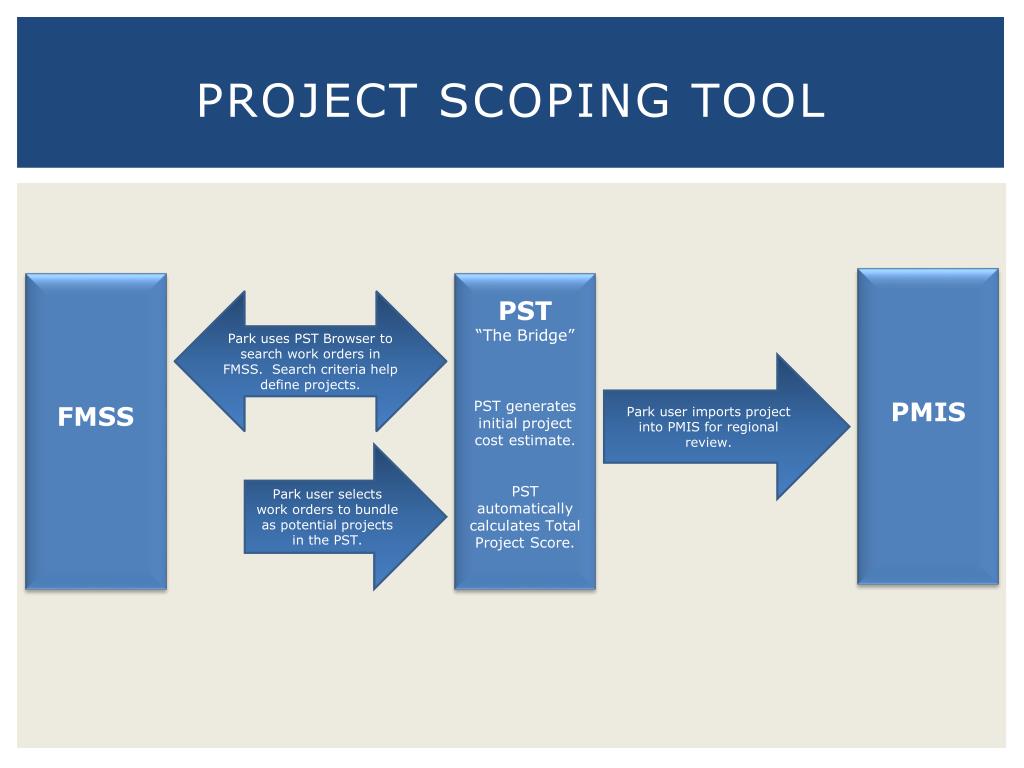 PROJECT SCOPING TOOL

FMSS

Park uses PST Browser to search work orders in FMSS. Search criteria help define projects.

Park user selects work orders to bundle as potential projects in the PST.

PST
"The Bridge"

PST generates initial project cost estimate.

PST automatically calculates Total Project Score.

Park user imports project into PMIS for regional review.

PMIS